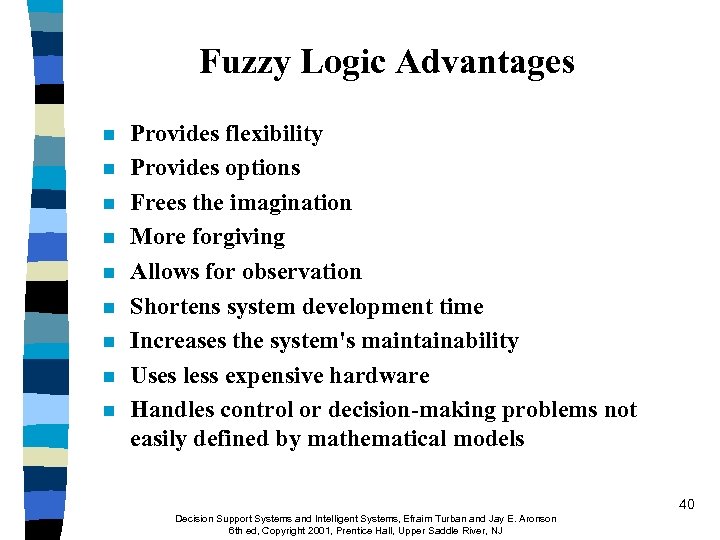 Fuzzy Logic Advantages

- Provides flexibility
- Provides options
- Frees the imagination
- More forgiving
- Allows for observation
- Shortens system development time
- Increases the system's maintainability
- Uses less expensive hardware
- Handles control or decision-making problems not easily defined by mathematical models

40

Decision Support Systems and Intelligent Systems, Efraim Turban and Jay E. Aronson
6th ed, Copyright 2001, Prentice Hall, Upper Saddle River, NJ